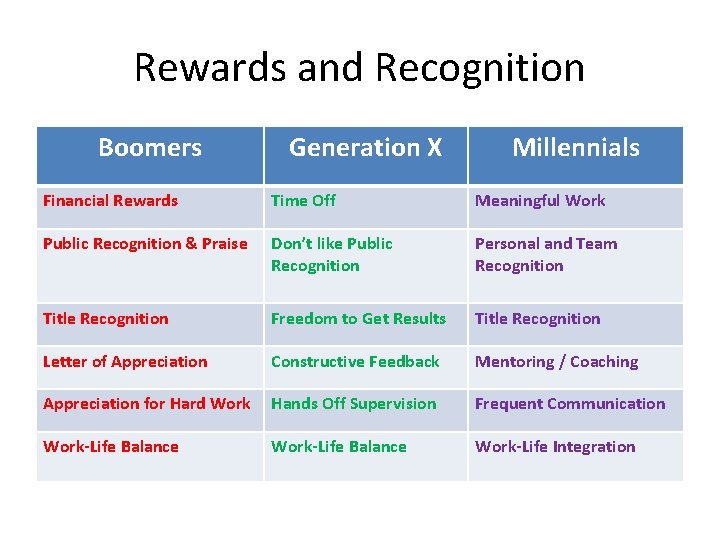 Rewards and Recognition

| Boomers | Generation X | Millennials |
|---|---|---|
| Financial Rewards | Time Off | Meaningful Work |
| Public Recognition & Praise | Don't like Public Recognition | Personal and Team Recognition |
| Title Recognition | Freedom to Get Results | Title Recognition |
| Letter of Appreciation | Constructive Feedback | Mentoring / Coaching |
| Appreciation for Hard Work | Hands Off Supervision | Frequent Communication |
| Work-Life Balance | Work-Life Balance | Work-Life Integration |